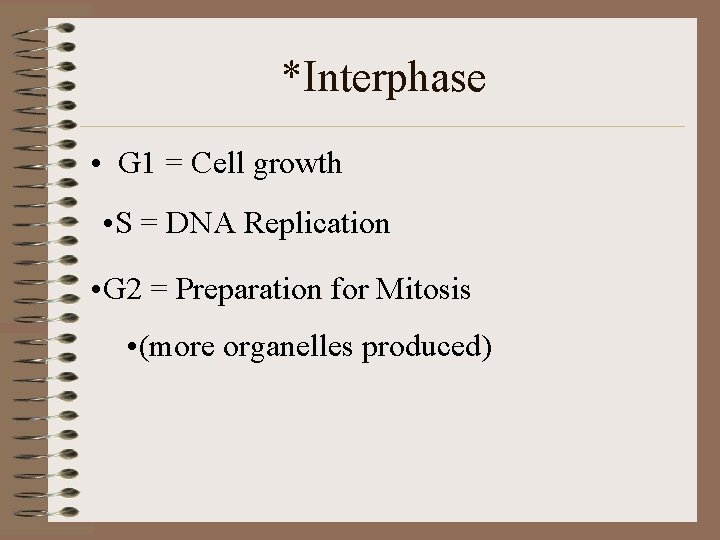 *Interphase

• G1 = Cell growth

•S = DNA Replication

•G2 = Preparation for Mitosis

•(more organelles produced)